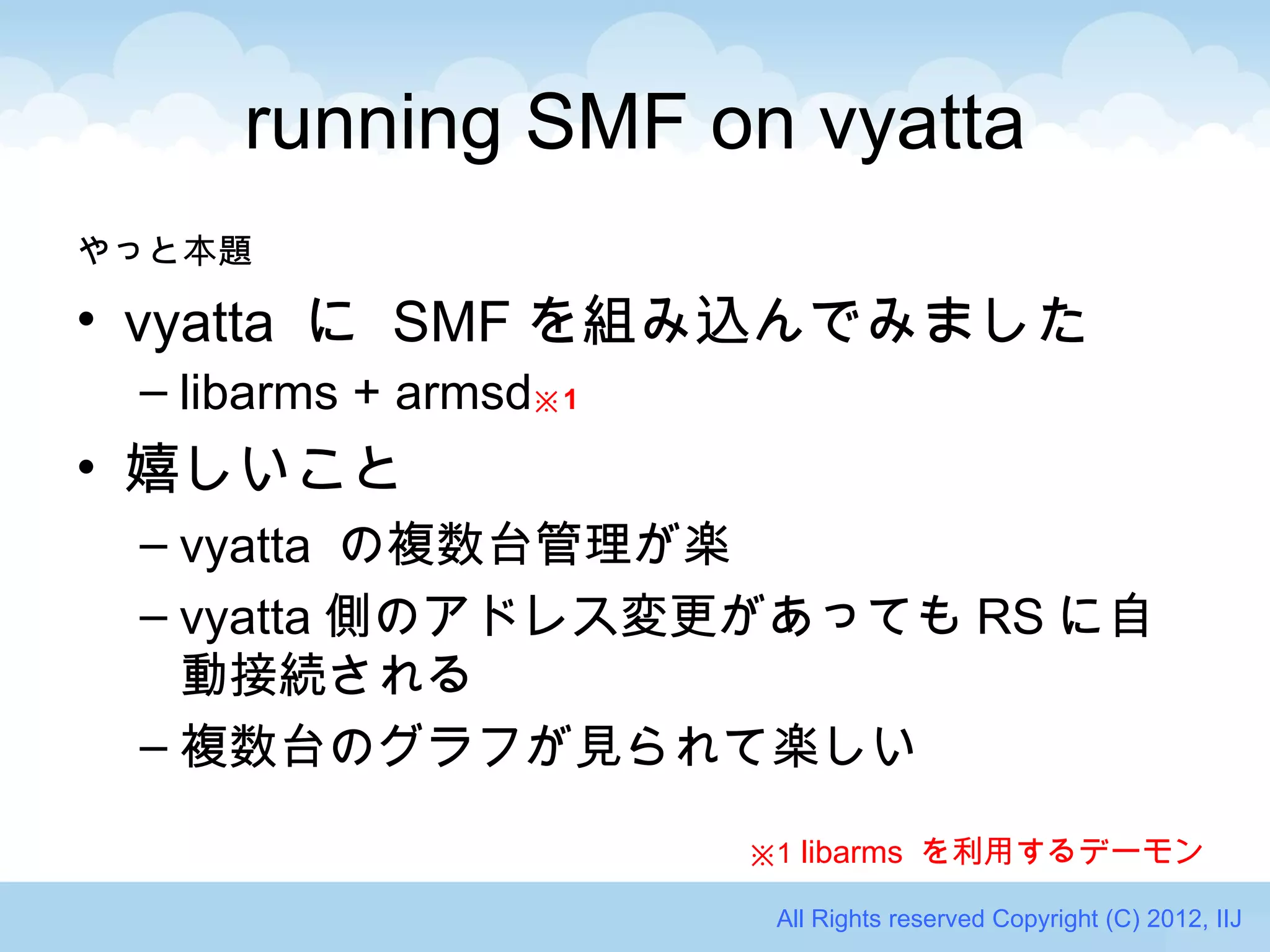 running SMF on vyatta

やっと本題

• vyatta に SMF を組み込んでみました
  – libarms + armsd※1
• 嬉しいこと
  – vyatta の複数台管理が楽
  – vyatta 側のアドレス変更があっても RS に自動接続される
  – 複数台のグラフが見られて楽しい

※1 libarms を利用するデーモン

All Rights reserved Copyright (C) 2012, IIJ